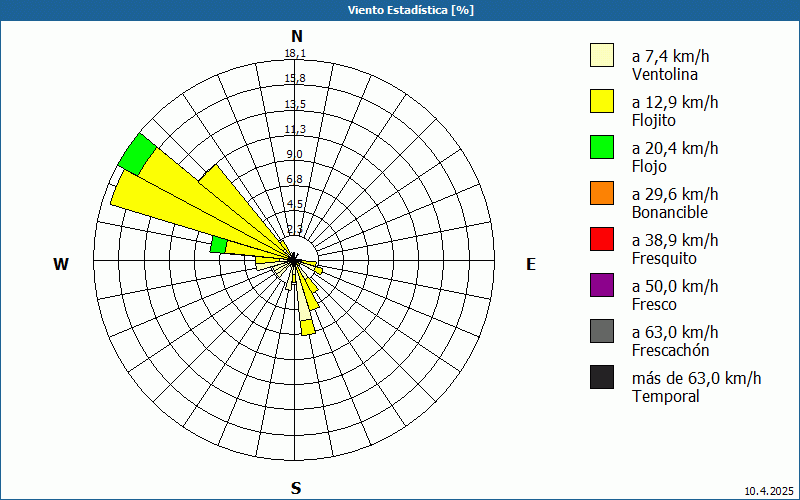 Viento Estadística [%]

N
18,1
15,8
13,5
11,3
9,0
6,8
4,5
2,3
W
E
S

a 7,4 km/h
Ventolina
a 12,9 km/h
Flojito
a 20,4 km/h
Flojo
a 29,6 km/h
Bonancible
a 38,9 km/h
Fresquito
a 50,0 km/h
Fresco
a 63,0 km/h
Frescachón
más de 63,0 km/h
Temporal

10.4.2025